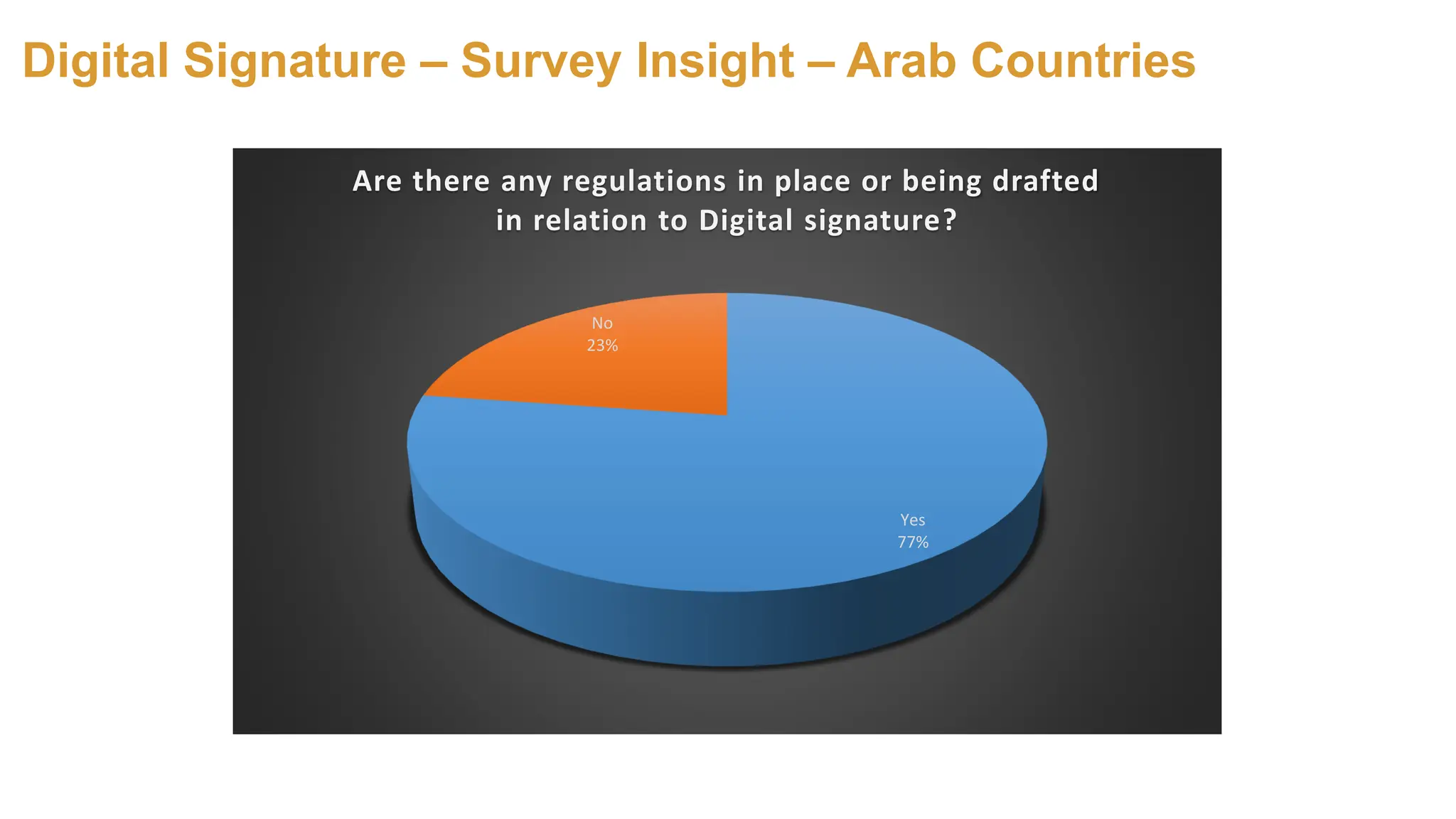 Digital Signature – Survey Insight – Arab Countries

Are there any regulations in place or being drafted in relation to Digital signature?

No
23%

Yes
77%